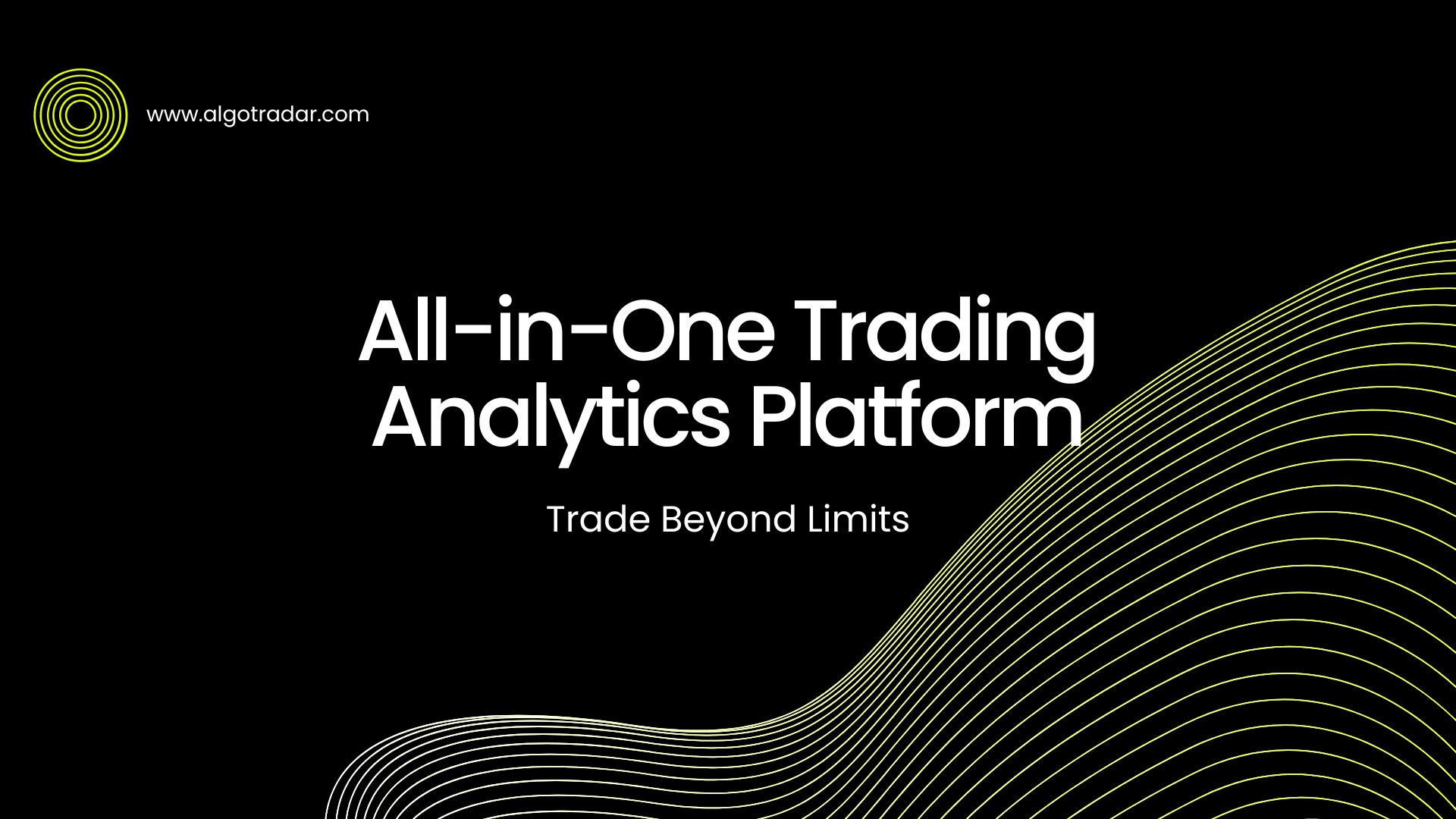 www.algotradar.com

All-in-One Trading Analytics Platform

Trade Beyond Limits